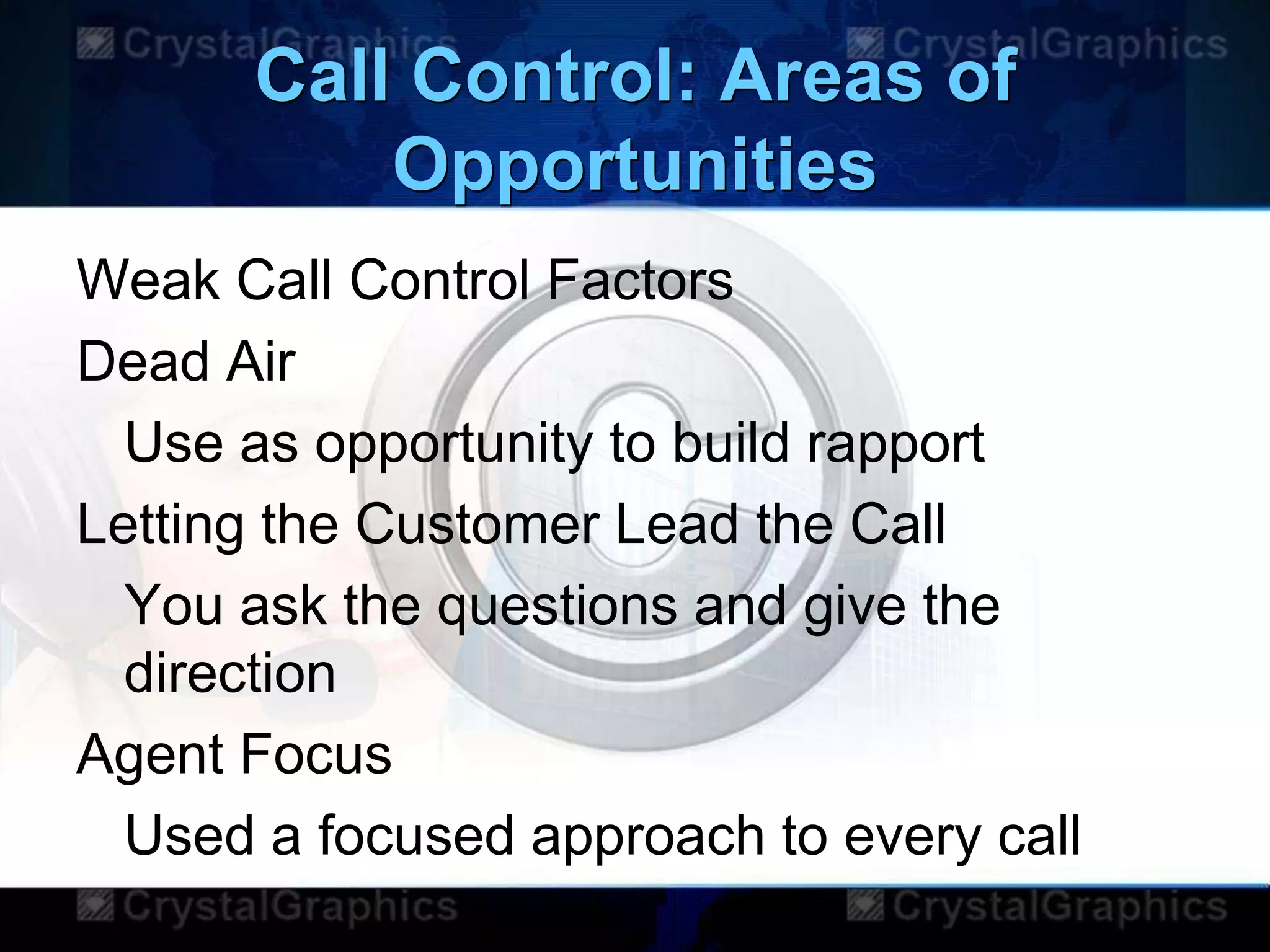 CrystalGraphics CrystalGraphics

Call Control: Areas of Opportunities

Weak Call Control Factors

Dead Air

Use as opportunity to build rapport

Letting the Customer Lead the Call

You ask the questions and give the direction

Agent Focus

Used a focused approach to every call

CrystalGraphics CrystalGraphics